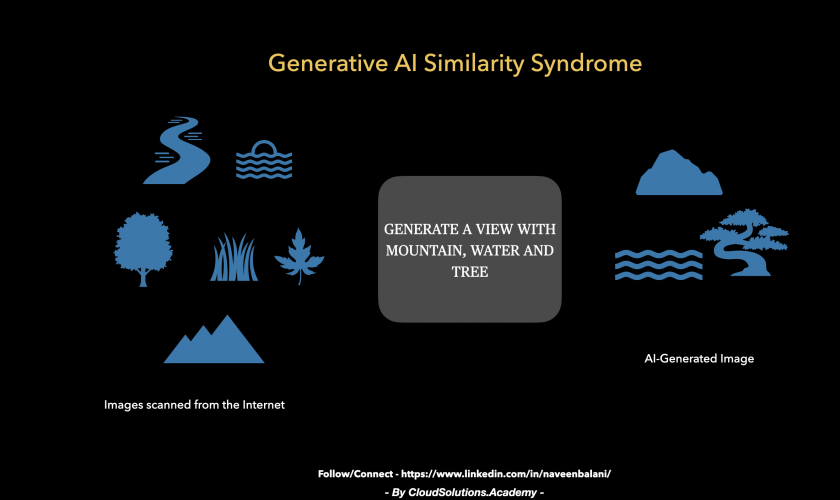 Generative AI Similarity Syndrome

GENERATE A VIEW WITH MOUNTAIN, WATER AND TREE

AI-Generated Image

Images scanned from the Internet

Follow/Connect - https://www.linkedin.com/in/naveenbalani/
- By CloudSolutions.Academy -